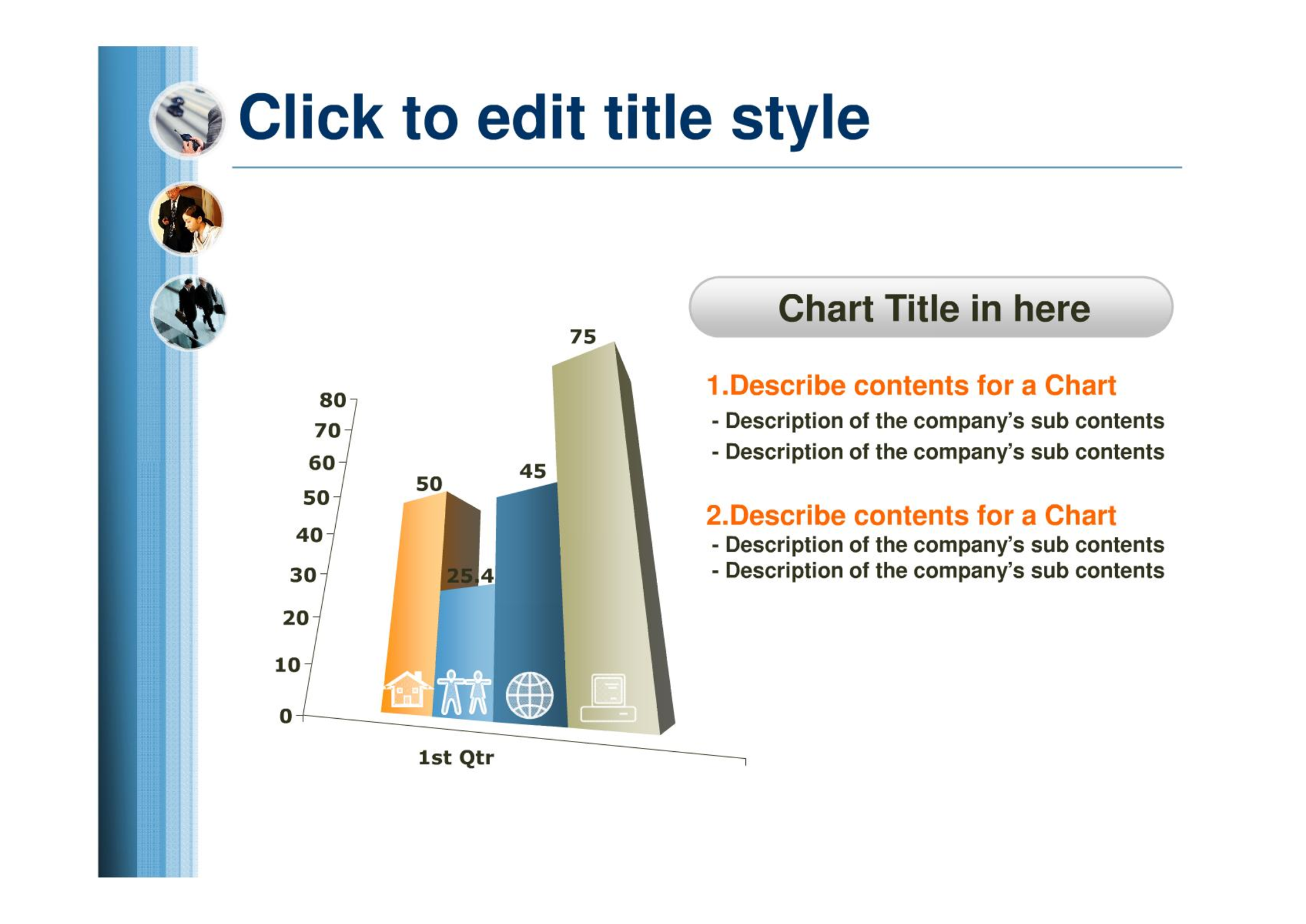 Click to edit title style

80
70
60
50
40
30
20
10
0

50
25.4
45
75

1st Qtr

Chart Title in here

1.Describe contents for a Chart

- Description of the company's sub contents
- Description of the company's sub contents

2.Describe contents for a Chart

- Description of the company's sub contents
- Description of the company's sub contents